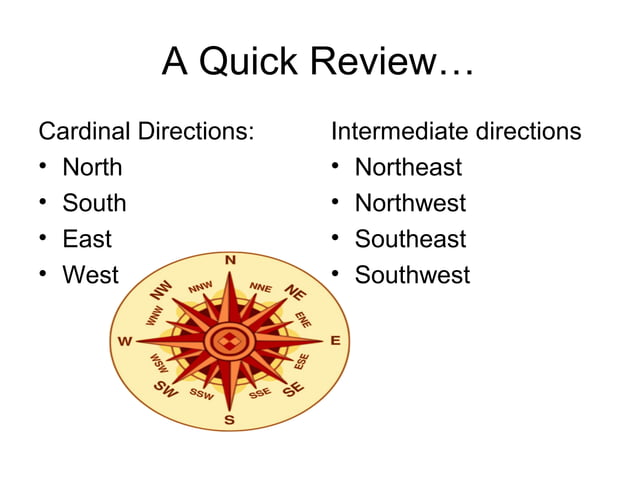 A Quick Review…

Cardinal Directions:
• North
• South
• East
• West

Intermediate directions
• Northeast
• Northwest
• Southeast
• Southwest

N
NNE
NE
ENE
E
ESE
SE
SSE
S
SSW
SW
WSW
W
WNW
NW
NNW